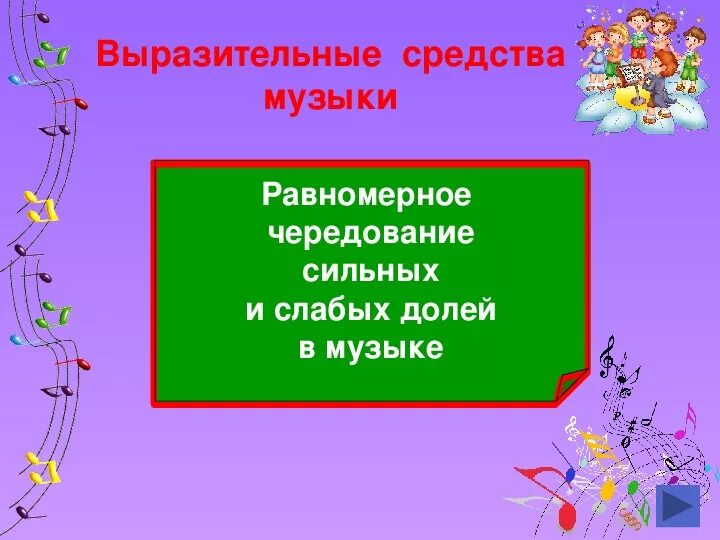 Выразительные средства музыки

Равномерное чередование сильных и слабых долей в музыке